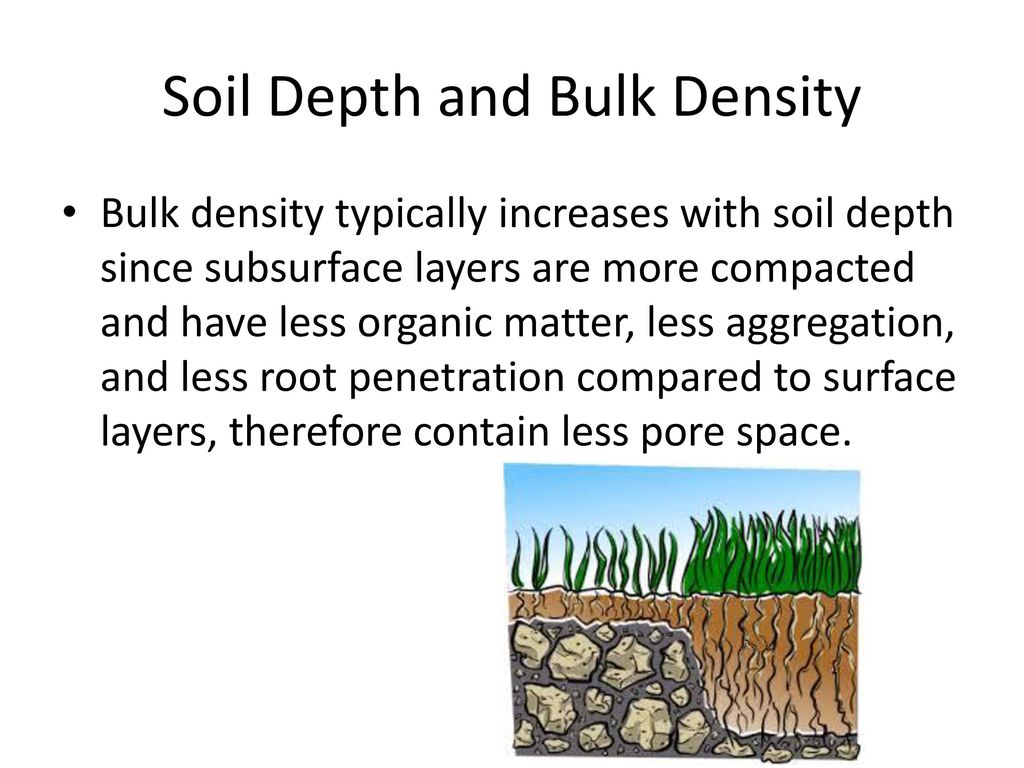 Soil Depth and Bulk Density

• Bulk density typically increases with soil depth since subsurface layers are more compacted and have less organic matter, less aggregation, and less root penetration compared to surface layers, therefore contain less pore space.